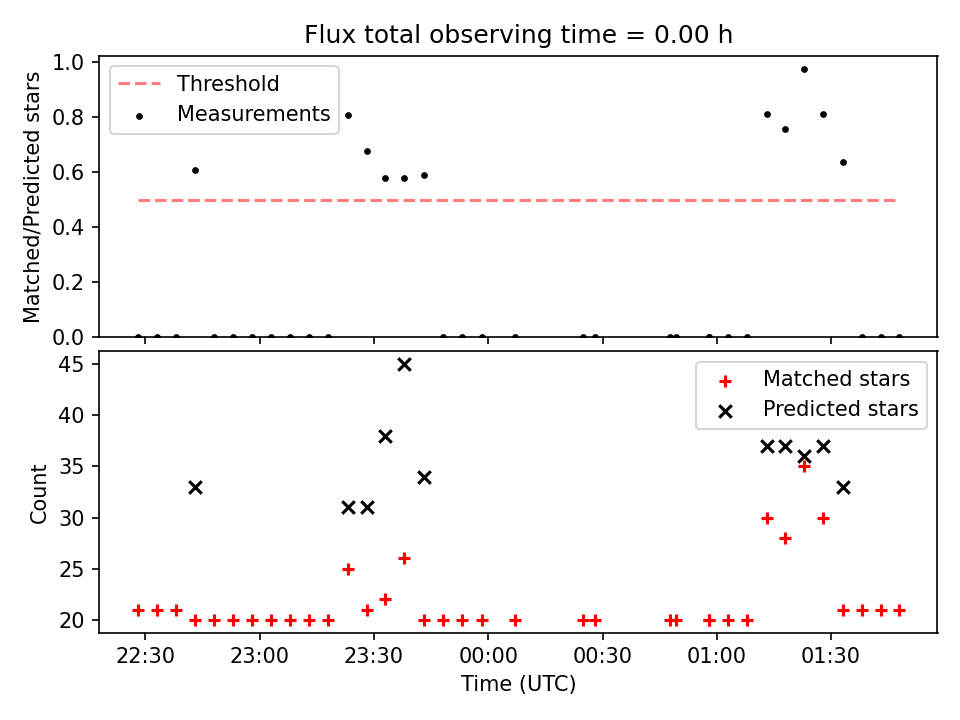 Flux total observing time = 0.00 h

Threshold
Measurements

Matched/Predicted stars
1.0
0.8
0.6
0.4
0.2
0.0

Matched stars
Predicted stars

Count
45
40
35
30
25
20

22:30
23:00
23:30
00:00
00:30
01:00
01:30
Time (UTC)